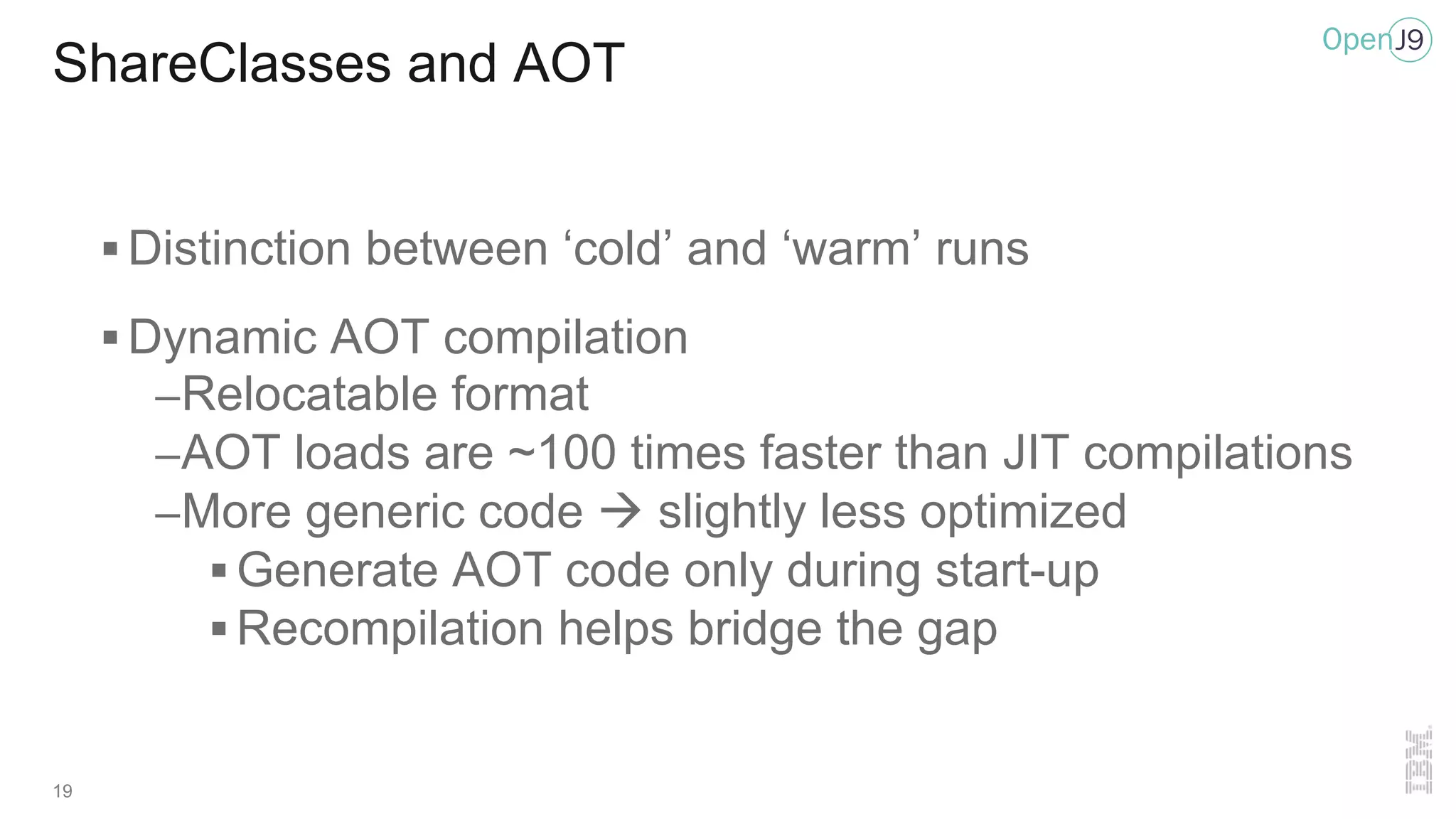 ShareClasses and AOT

OpenJ9

▪ Distinction between ‘cold’ and ‘warm’ runs

▪ Dynamic AOT compilation
–Relocatable format
–AOT loads are ~100 times faster than JIT compilations
–More generic code → slightly less optimized
▪ Generate AOT code only during start-up
▪ Recompilation helps bridge the gap

19

IBM